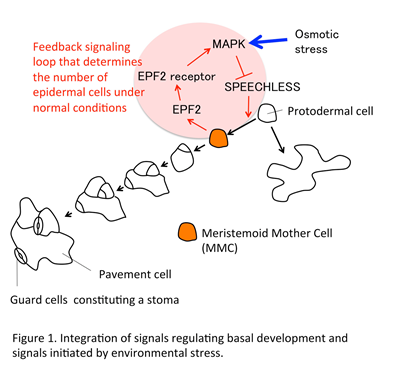 Feedback signaling loop that determines the number of epidermal cells under normal conditions

MAPK

Osmotic stress

EPF2 receptor

SPEECHLESS

EPF2

Protodermal cell

Meristemoid Mother Cell (MMC)

Pavement cell

Guard cells constituting a stoma

Figure 1. Integration of signals regulating basal development and signals initiated by environmental stress.